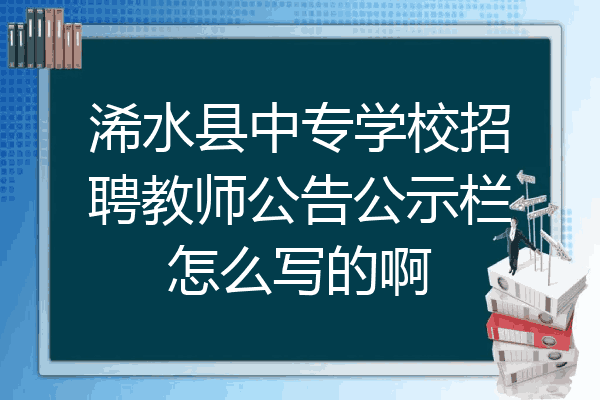 浠水县中专学校招聘教师公告公示栏怎么写的啊